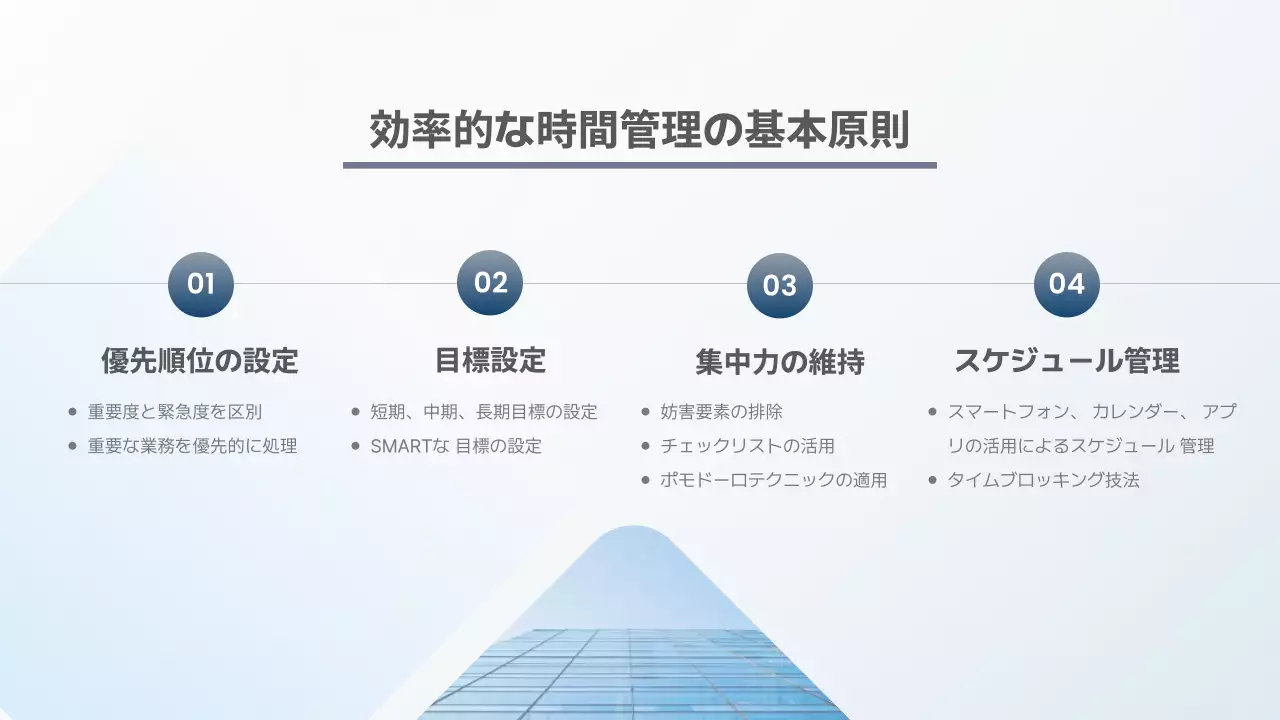 効率的な時間管理の基本原則

01

優先順位の設定

- 重要度と緊急度を区別
- 重要な業務を優先的に処理

02

目標設定

- 短期、中期、長期目標の設定
- SMARTな 目標の設定

03

集中力の維持

- 妨害要素の排除
- チェックリストの活用
- ポモドーロテクニックの適用

04

スケジュール管理

- スマートフォン、 カレンダー、 アプリの活用によるスケジュール 管理
- タイムブロッキング技法